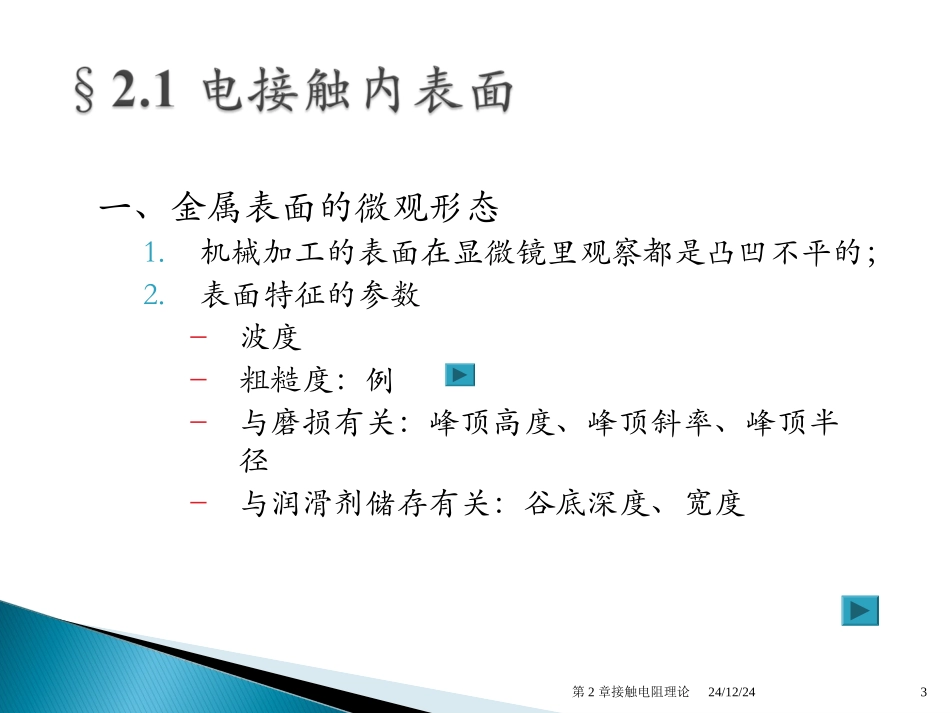 §2.1 电接触内表面

一、金属表面的微观形态

1. 机械加工的表面在显微镜里观察都是凸凹不平的;

2. 表面特征的参数

- 波度
- 粗糙度：例
- 与磨损有关：峰顶高度、峰顶斜率、峰顶半径
- 与润滑剂储存有关：谷底深度、宽度

第2章接触电阻理论 24/12/24 3